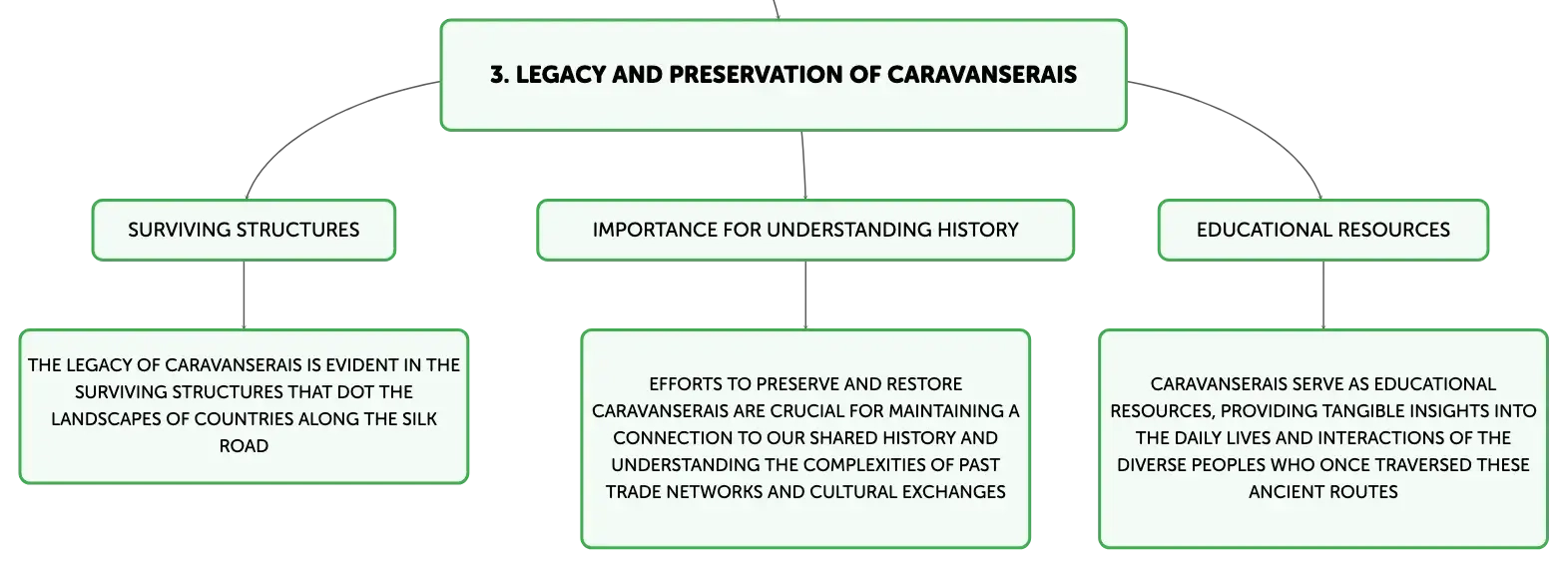 3. LEGACY AND PRESERVATION OF CARAVANSERAIS

SURVIVING STRUCTURES

THE LEGACY OF CARAVANSERAIS IS EVIDENT IN THE SURVIVING STRUCTURES THAT DOT THE LANDSCAPES OF COUNTRIES ALONG THE SILK ROAD

IMPORTANCE FOR UNDERSTANDING HISTORY

EFFORTS TO PRESERVE AND RESTORE CARAVANSERAIS ARE CRUCIAL FOR MAINTAINING A CONNECTION TO OUR SHARED HISTORY AND UNDERSTANDING THE COMPLEXITIES OF PAST TRADE NETWORKS AND CULTURAL EXCHANGES

EDUCATIONAL RESOURCES

CARAVANSERAIS SERVE AS EDUCATIONAL RESOURCES, PROVIDING TANGIBLE INSIGHTS INTO THE DAILY LIVES AND INTERACTIONS OF THE DIVERSE PEOPLES WHO ONCE TRAVERSED THESE ANCIENT ROUTES